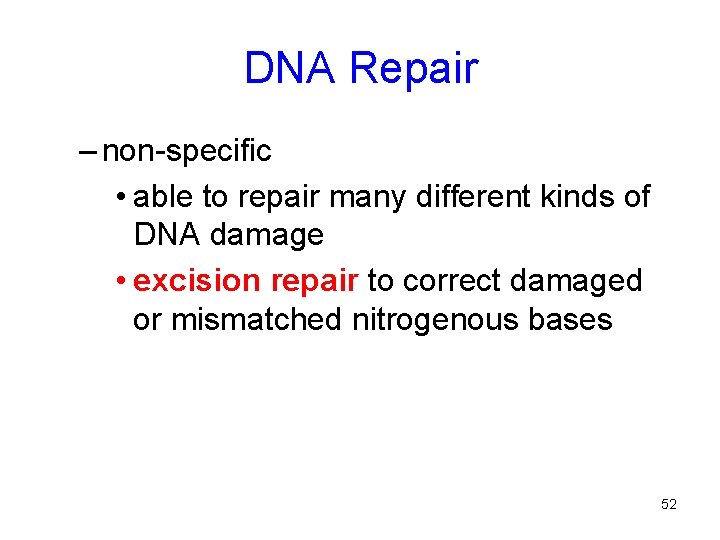 DNA Repair

– non-specific

• able to repair many different kinds of DNA damage

• excision repair to correct damaged or mismatched nitrogenous bases

52